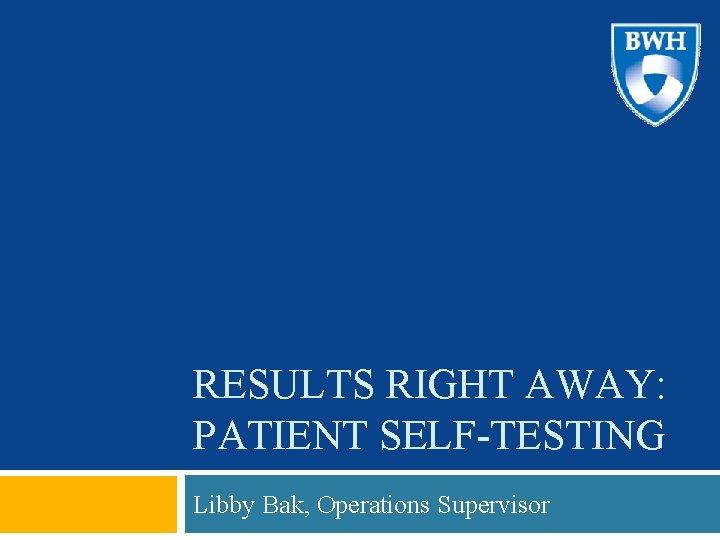 BWH

RESULTS RIGHT AWAY: PATIENT SELF-TESTING

Libby Bak, Operations Supervisor